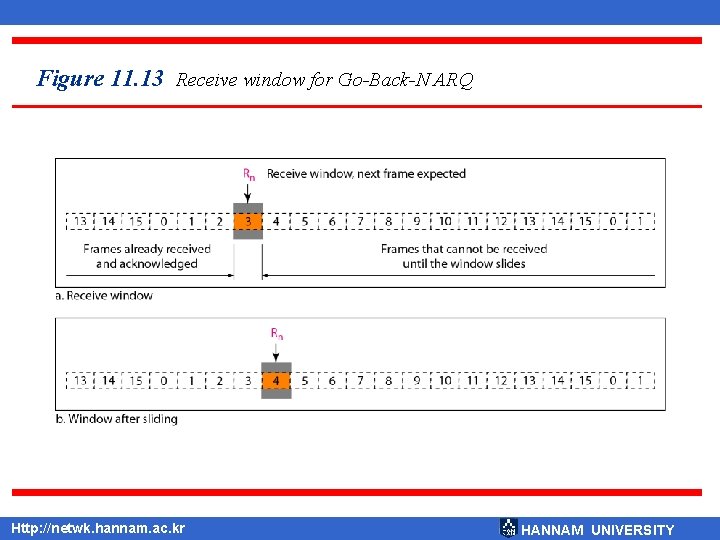 Figure 11.13 Receive window for Go-Back-N ARQ

$R_n$ Receive window, next frame expected

13 14 15 0 1 2 3 4 5 6 7 8 9 10 11 12 13 14 15 0 1

Frames already received and acknowledged

Frames that cannot be received until the window slides

a. Receive window

$R_n$

13 14 15 0 1 2 3 4 5 6 7 8 9 10 11 12 13 14 15 0 1

b. Window after sliding

Http://netwk.hannam.ac.kr

HANNAM UNIVERSITY